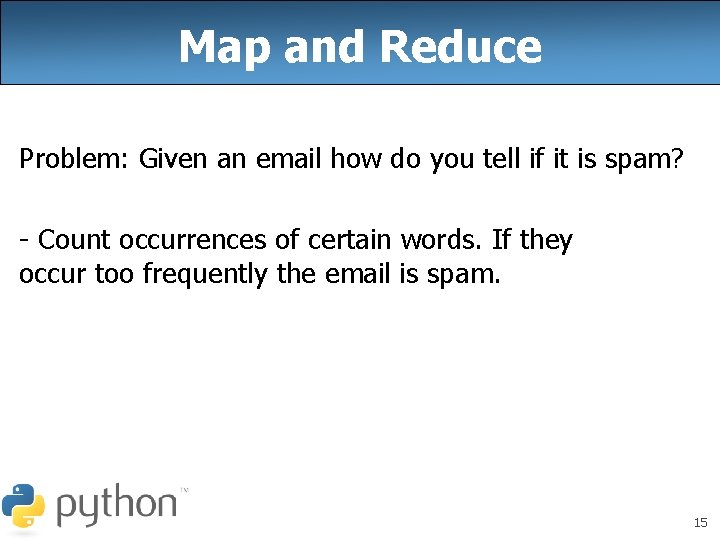 Map and Reduce

Problem: Given an email how do you tell if it is spam?

- Count occurrences of certain words. If they occur too frequently the email is spam.

python™

15